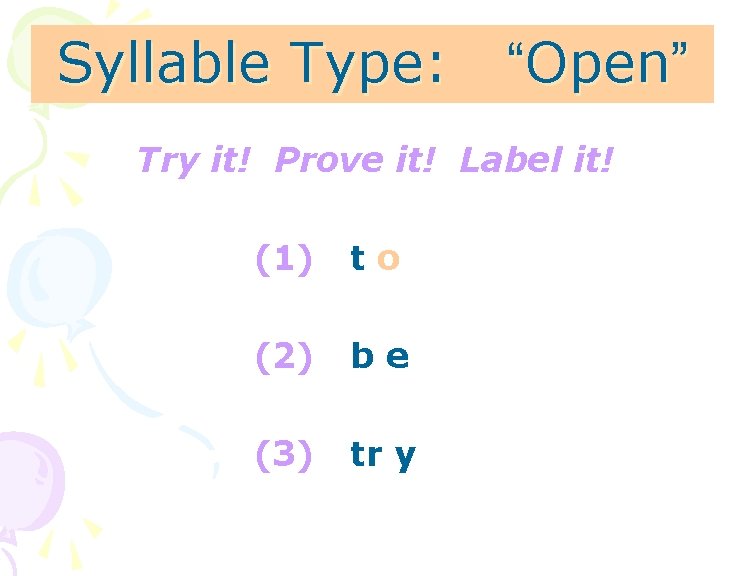 Syllable Type: “Open”

Try it! Prove it! Label it!

(1) t o

(2) b e

(3) tr y